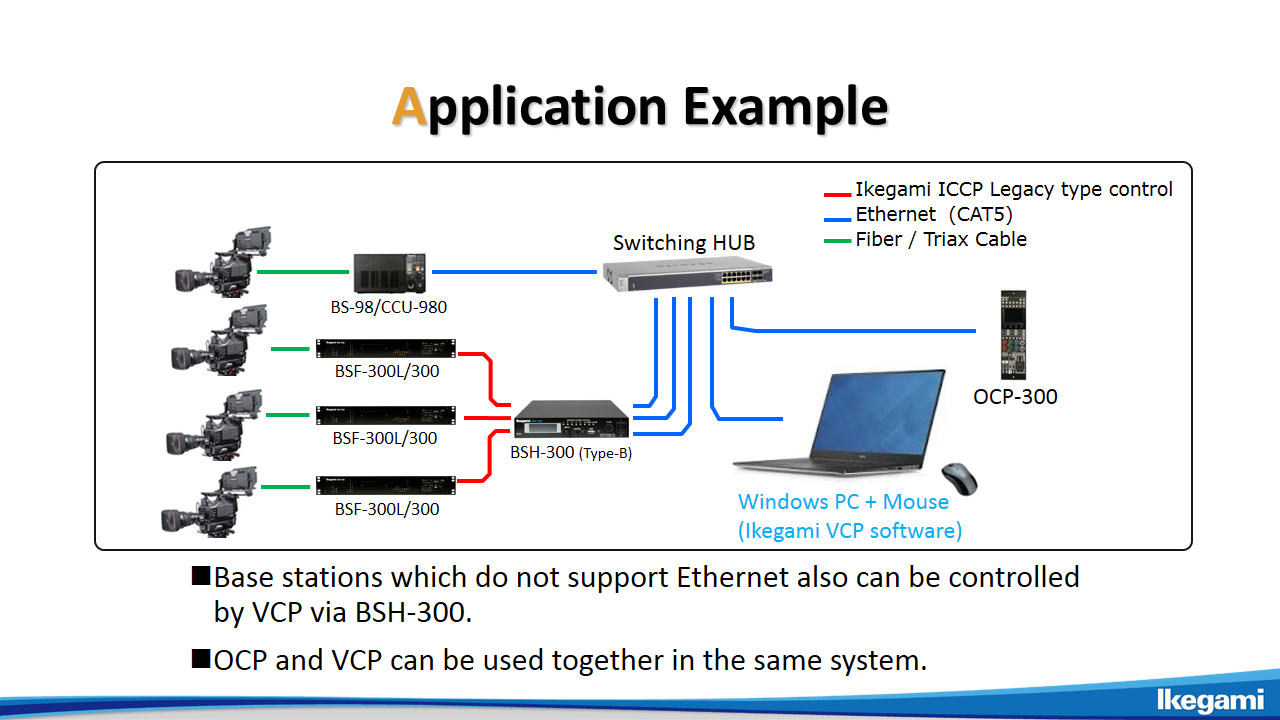 Application Example

Ikegami ICCP Legacy type control
Ethernet (CAT5)
Fiber / Triax Cable

Switching HUB

BS-98/CCU-980

BSF-300L/300

BSF-300L/300

BSF-300L/300

BSH-300 (Type-B)

OCP-300

Windows PC + Mouse
(Ikegami VCP software)

■Base stations which do not support Ethernet also can be controlled by VCP via BSH-300.

■OCP and VCP can be used together in the same system.

Ikegami